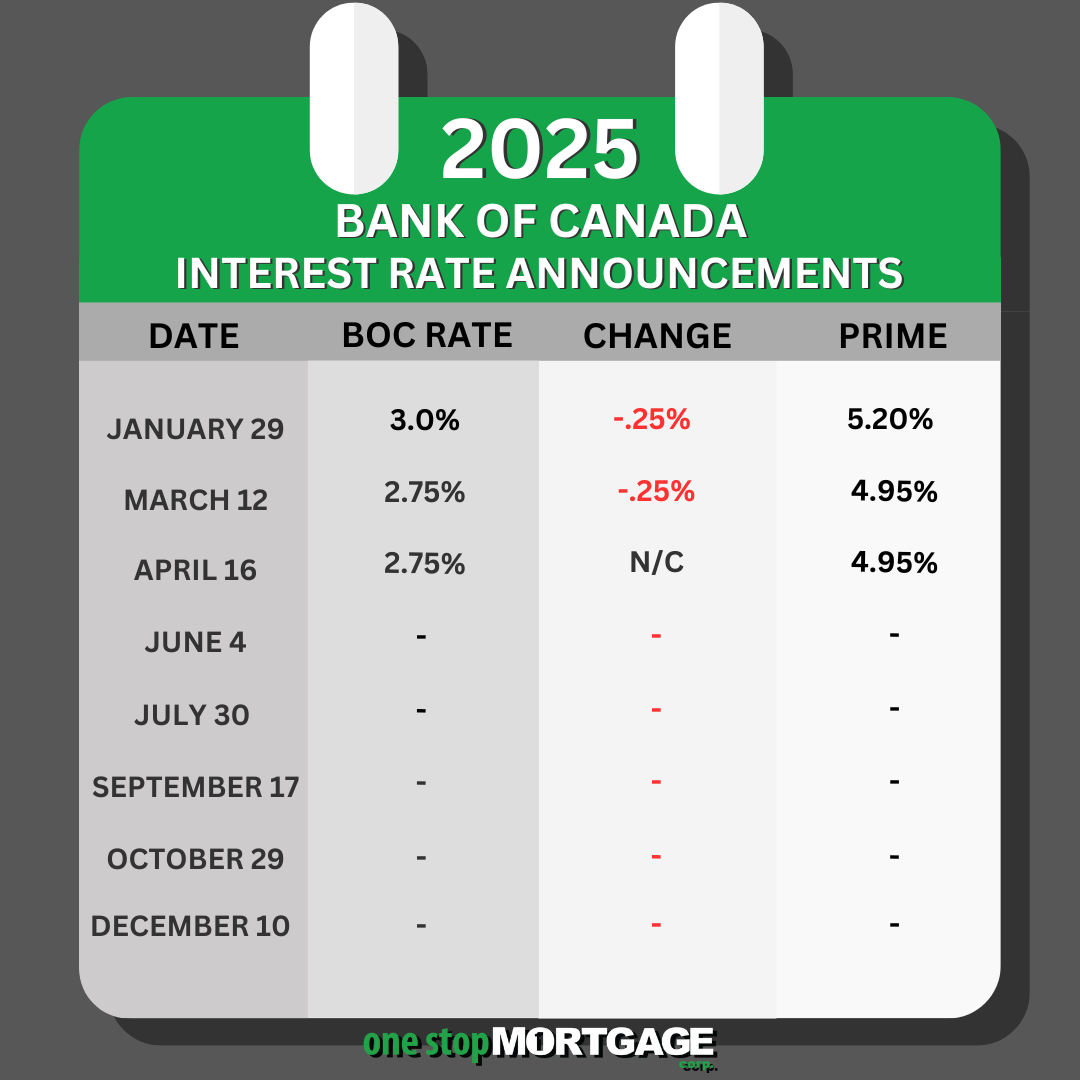 2025
BANK OF CANADA
INTEREST RATE ANNOUNCEMENTS

| DATE | BOC RATE | CHANGE | PRIME |
|---|---|---|---|
| JANUARY 29 | 3.0% | -.25% | 5.20% |
| MARCH 12 | 2.75% | -.25% | 4.95% |
| APRIL 16 | 2.75% | N/C | 4.95% |
| JUNE 4 | - | - | - |
| JULY 30 | - | - | - |
| SEPTEMBER 17 | - | - | - |
| OCTOBER 29 | - | - | - |
| DECEMBER 10 | - | - | - |

one stop MORTGAGE corp.